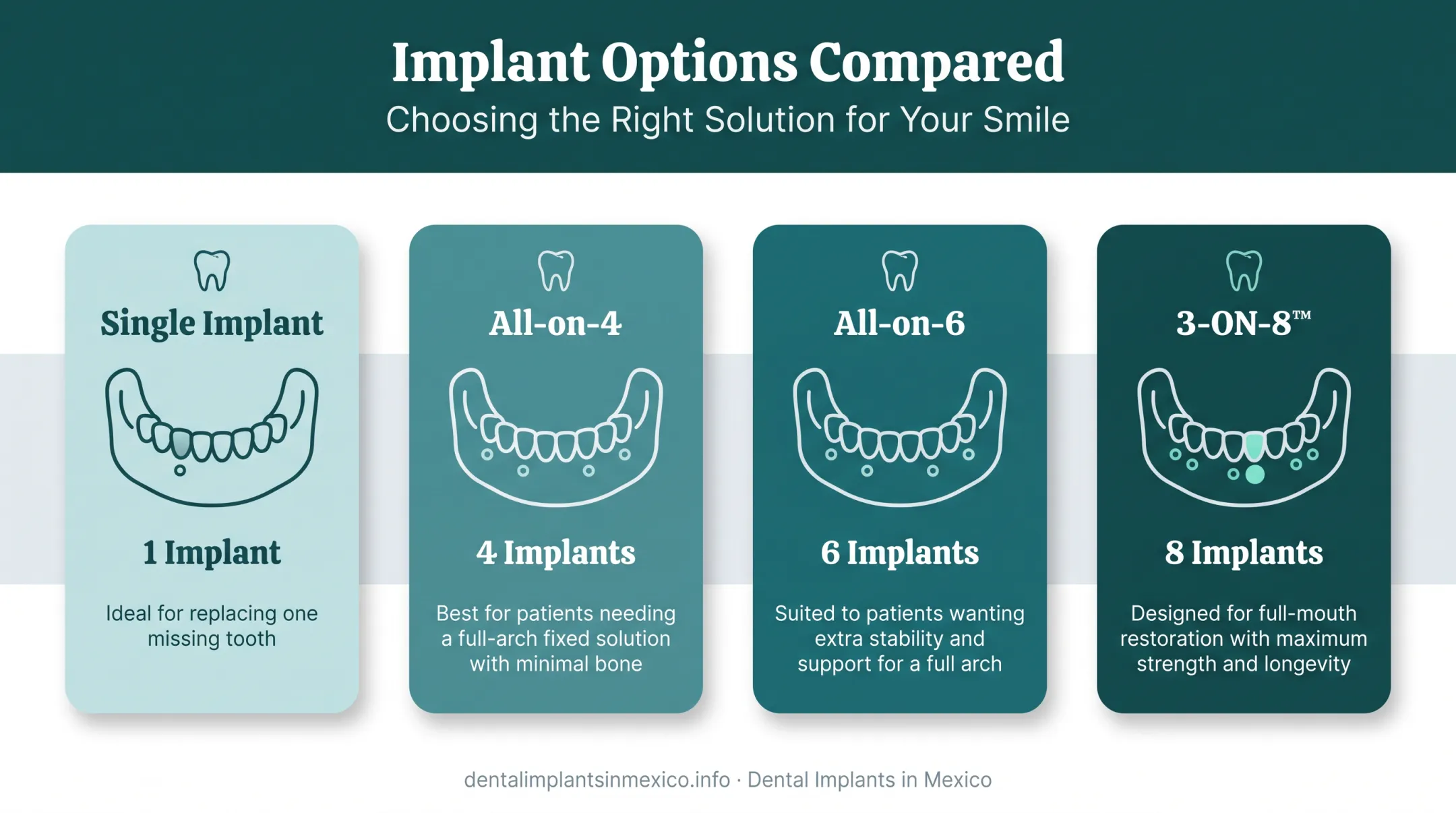 Implant Options Compared

Choosing the Right Solution for Your Smile

Single Implant

1 Implant

Ideal for replacing one missing tooth

All-on-4

4 Implants

Best for patients needing a full-arch fixed solution with minimal bone

All-on-6

6 Implants

Suited to patients wanting extra stability and support for a full arch

3-ON-8™

8 Implants

Designed for full-mouth restoration with maximum strength and longevity

dentalimplantsinmexico.info · Dental Implants in Mexico